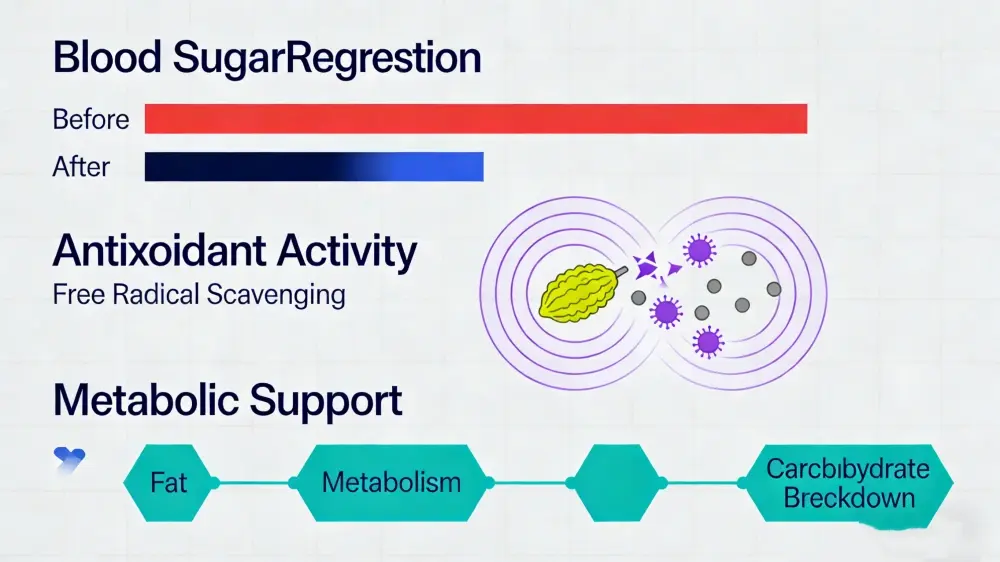 Blood SugarRegrestion

Before

After

Antixoidant Activity

Free Radical Scavenging

Metabolic Support

Fat

Metabolism

Carcbıbydrate Breckdown